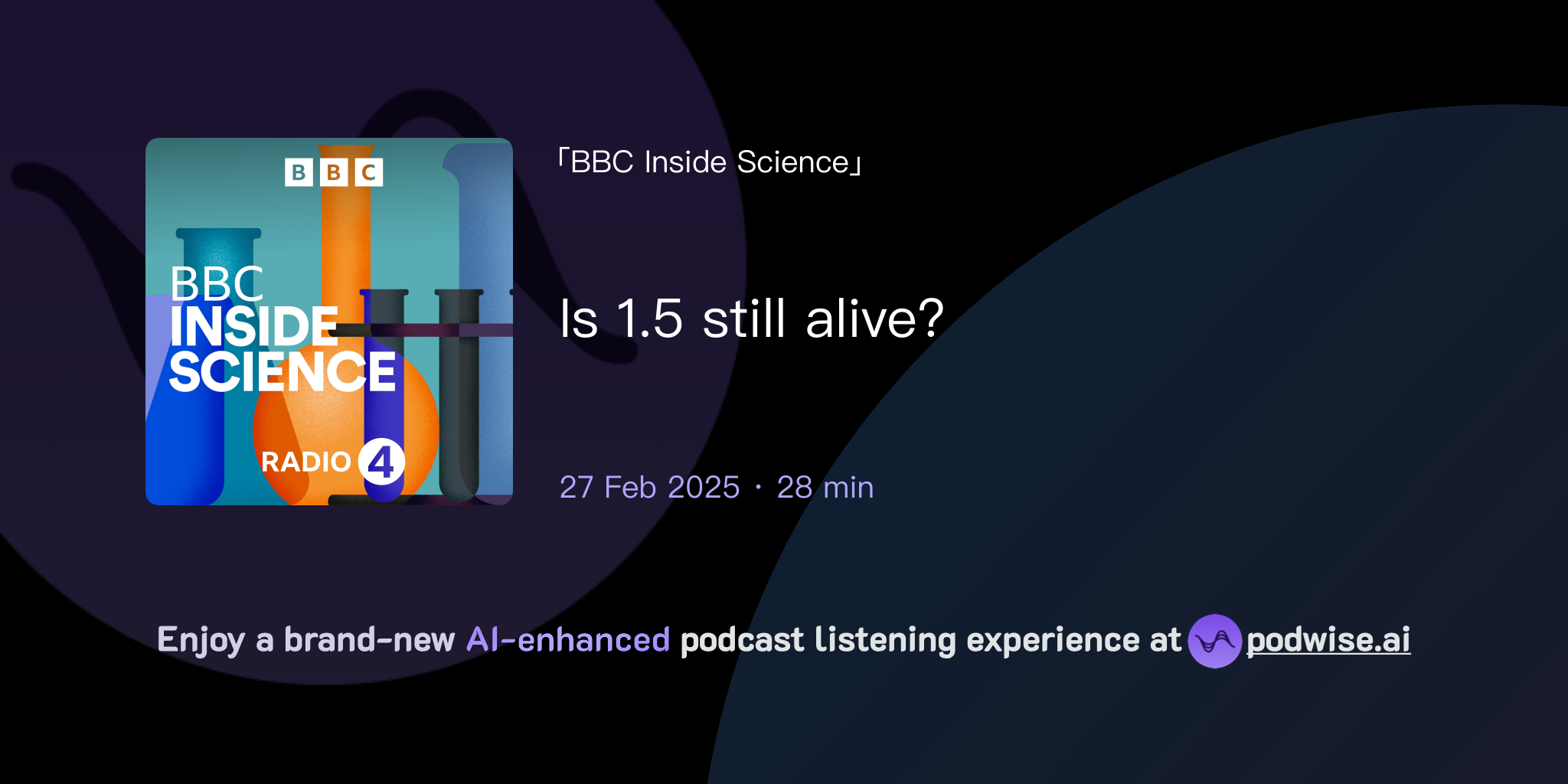 BBC

BBC
INSIDE
SCIENCE

RADIO 4

「BBC Inside Science」

Is 1.5 still alive?

27 Feb 2025 · 28 min

Enjoy a brand-new AI-enhanced podcast listening experience at podwise.ai